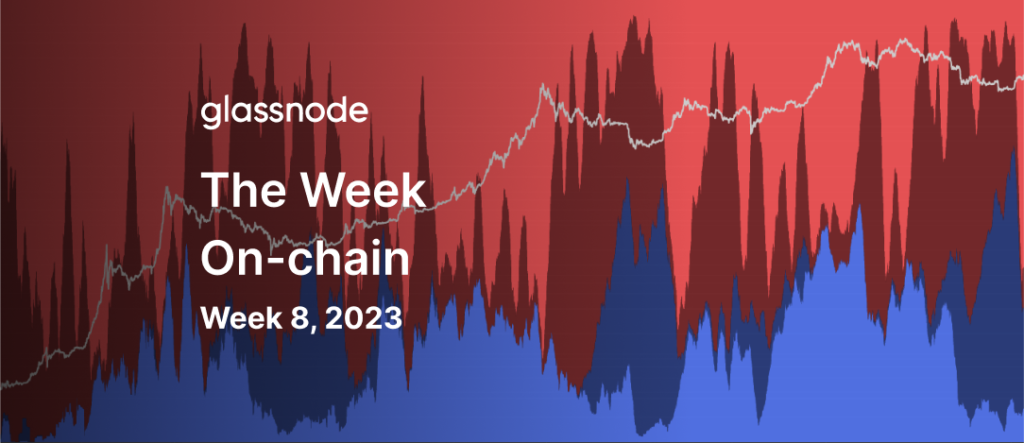 glassnode

The Week
On-chain

Week 8, 2023